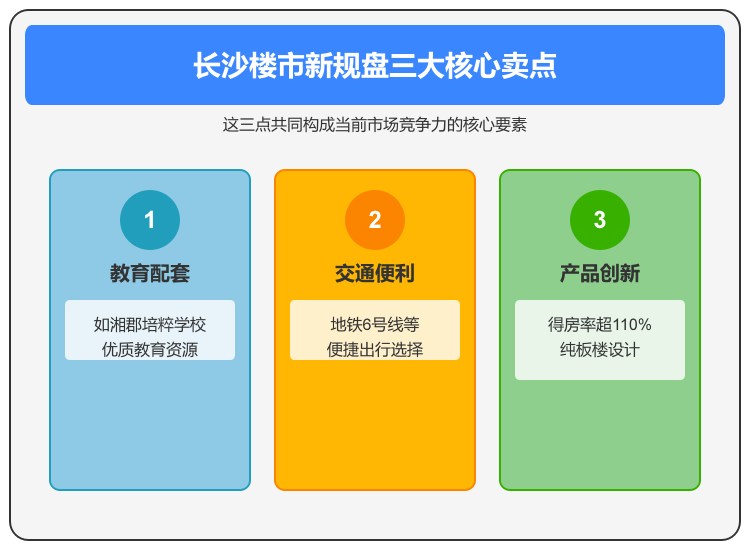 长沙楼市新规盘三大核心卖点

这三点共同构成当前市场竞争力的核心要素

1

教育配套

如湘郡培粹学校
优质教育资源

2

交通便利

地铁6号线等
便捷出行选择

3

产品创新

得房率超110%
纯板楼设计